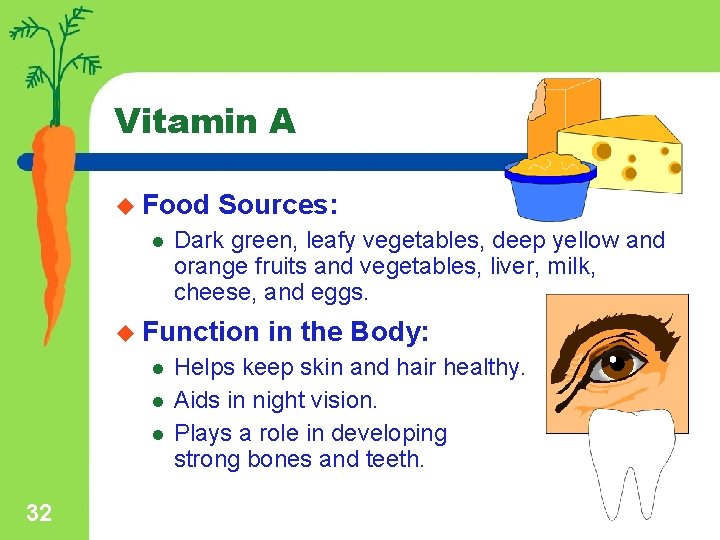 Vitamin A

Food Sources:

Dark green, leafy vegetables, deep yellow and orange fruits and vegetables, liver, milk, cheese, and eggs.

Function in the Body:

Helps keep skin and hair healthy.

Aids in night vision.

Plays a role in developing strong bones and teeth.

32